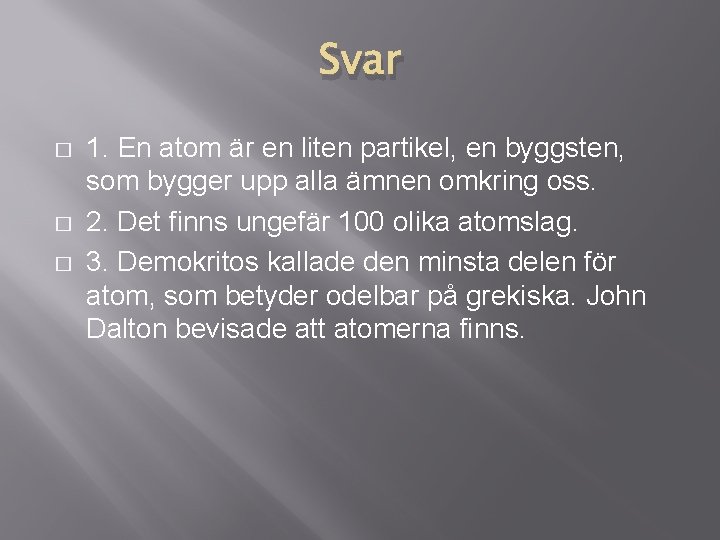 Svar

1. En atom är en liten partikel, en byggsten, som bygger upp alla ämnen omkring oss.

2. Det finns ungefär 100 olika atomslag.

3. Demokritos kallade den minsta delen för atom, som betyder odelbar på grekiska. John Dalton bevisade att atomerna finns.